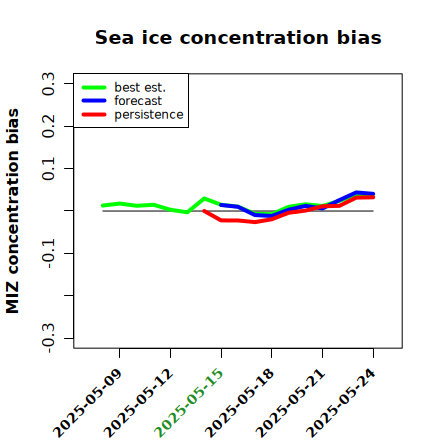 Sea ice concentration bias

best est.
forecast
persistence

MIZ concentration bias

0.3
0.2
0.1
-0.1
-0.3

2025-05-09
2025-05-12
2025-05-15
2025-05-18
2025-05-21
2025-05-24